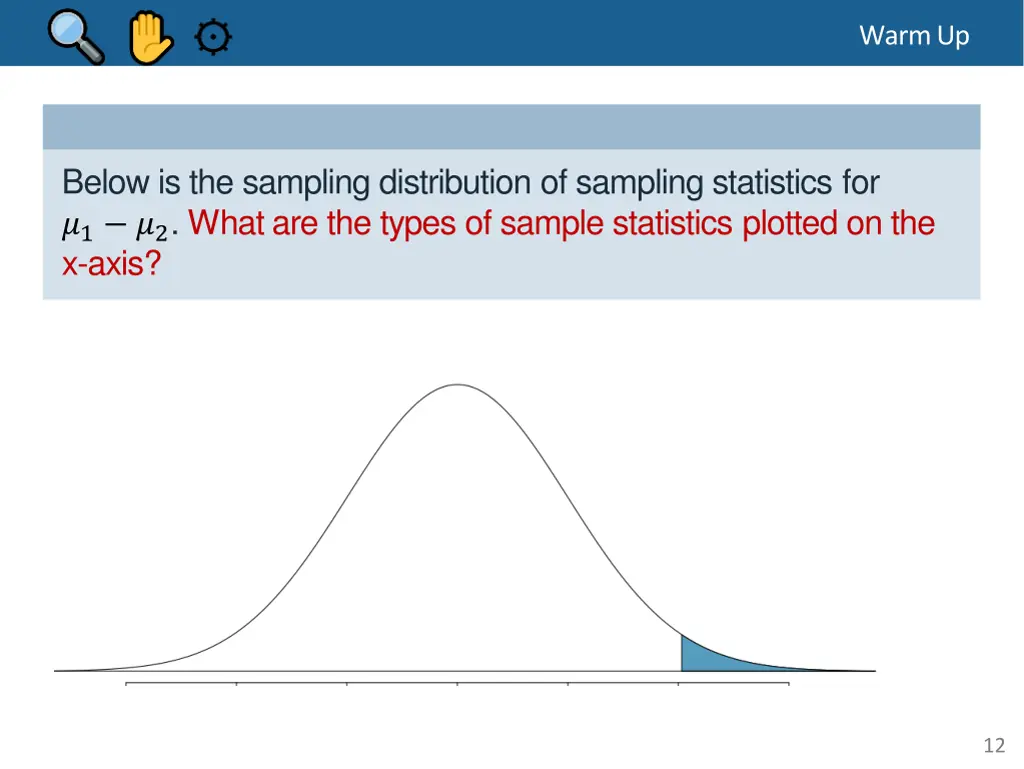 Warm Up

Below is the sampling distribution of sampling statistics for $\mu_1 - \mu_2$. What are the types of sample statistics plotted on the x-axis?

12